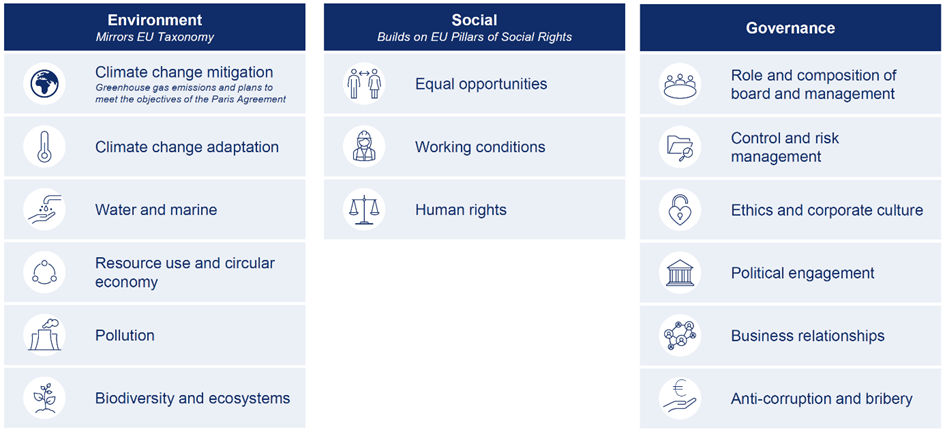 Environment
Mirrors EU Taxonomy

Climate change mitigation
Greenhouse gas emissions and plans to meet the objectives of the Paris Agreement

Climate change adaptation

Water and marine

Resource use and circular economy

Pollution

Biodiversity and ecosystems

Social
Builds on EU Pillars of Social Rights

Equal opportunities

Working conditions

Human rights

Governance

Role and composition of board and management

Control and risk management

Ethics and corporate culture

Political engagement

Business relationships

Anti-corruption and bribery